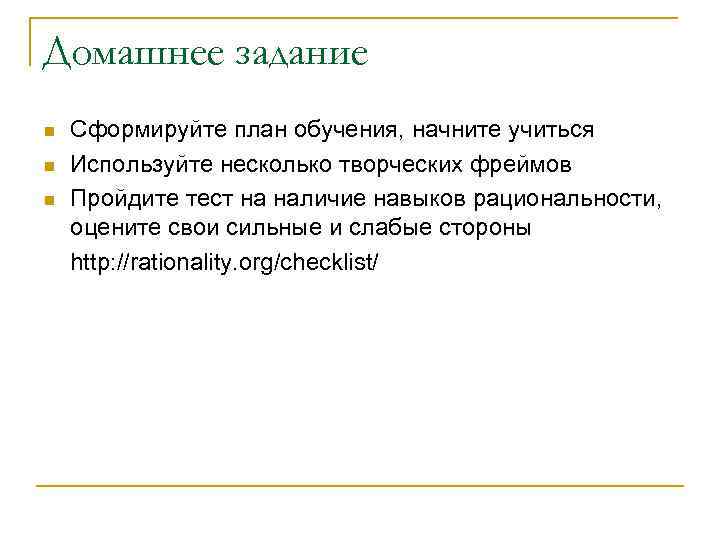 Домашнее задание

- Сформируйте план обучения, начните учиться
- Используйте несколько творческих фреймов
- Пройдите тест на наличие навыков рациональности, оцените свои сильные и слабые стороны http://rationality.org/checklist/